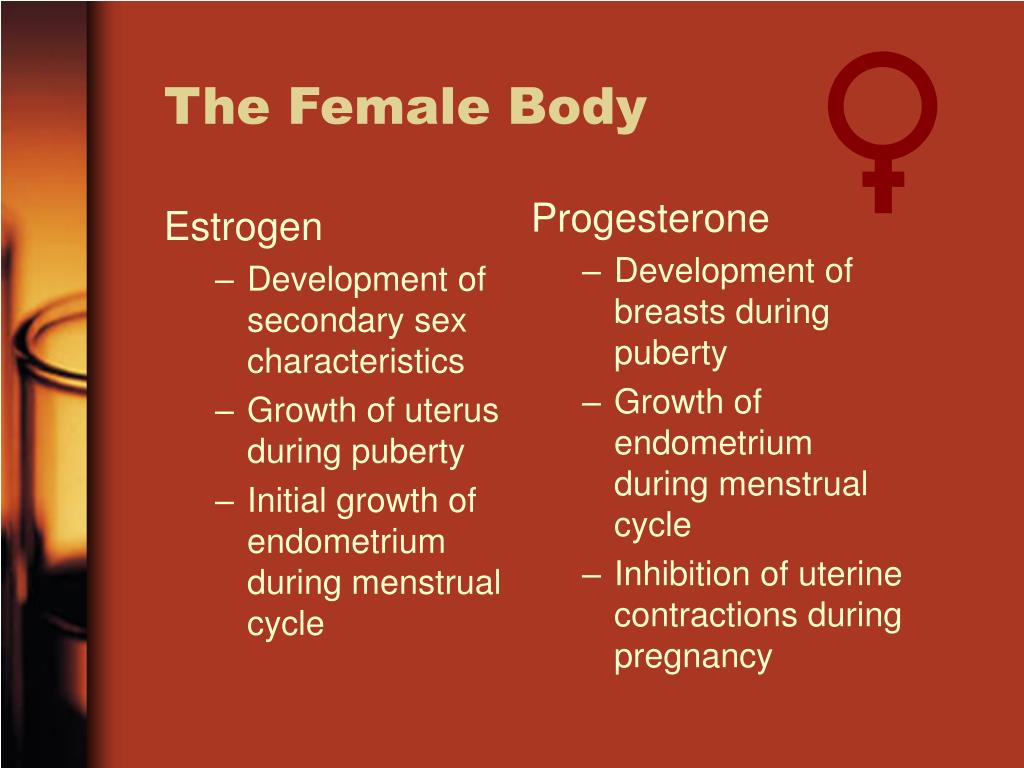 The Female Body

Estrogen
– Development of secondary sex characteristics
– Growth of uterus during puberty
– Initial growth of endometrium during menstrual cycle

Progesterone
– Development of breasts during puberty
– Growth of endometrium during menstrual cycle
– Inhibition of uterine contractions during pregnancy